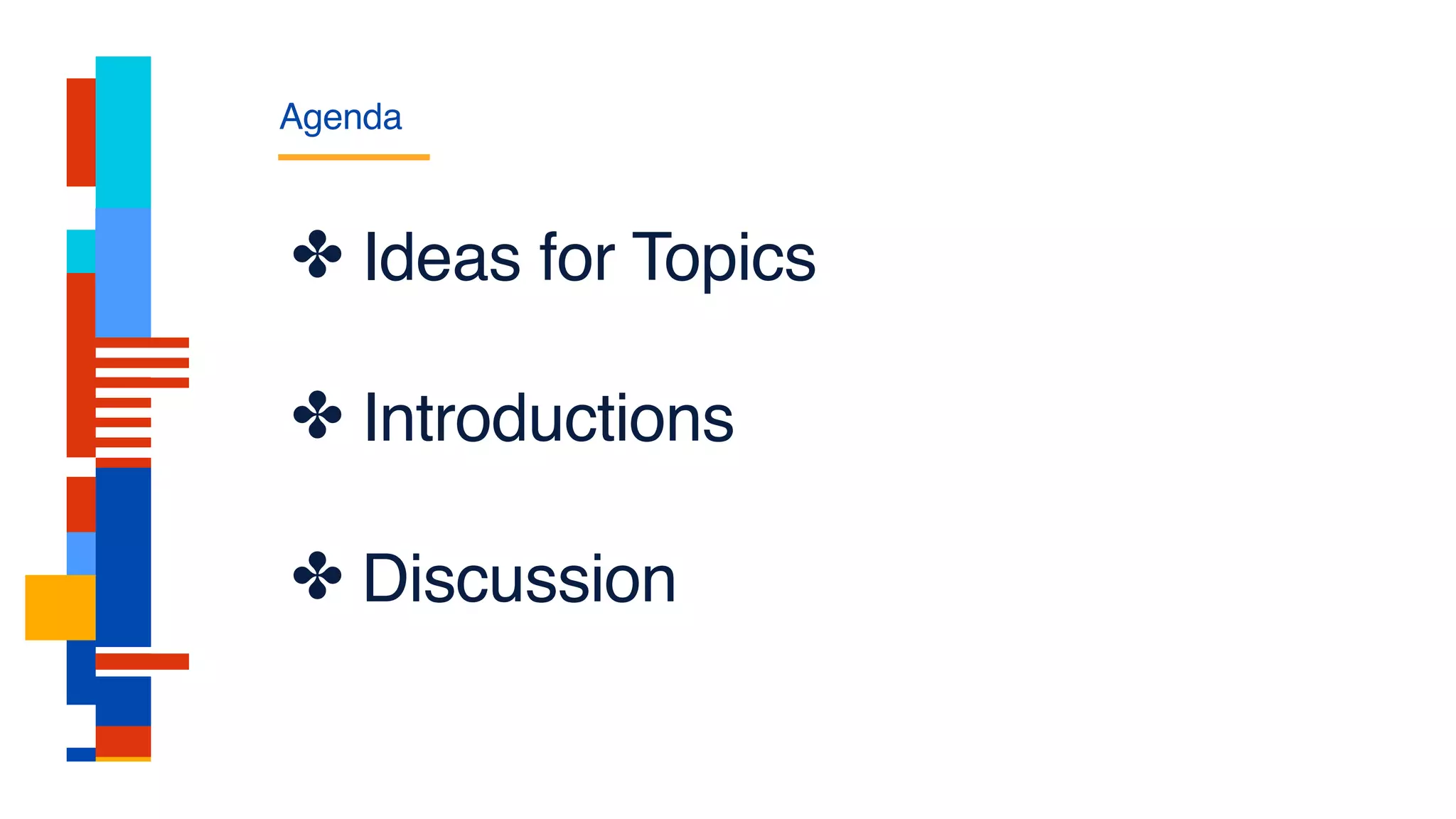 Agenda

✤ Ideas for Topics

✤ Introductions

✤ Discussion